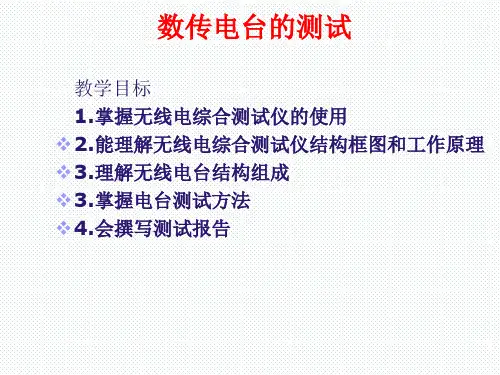 数传电台的测试

教学目标

1.掌握无线电综合测试仪的使用

2.能理解无线电综合测试仪结构框图和工作原理

3.理解无线电台结构组成

3.掌握电台测试方法

4.会撰写测试报告